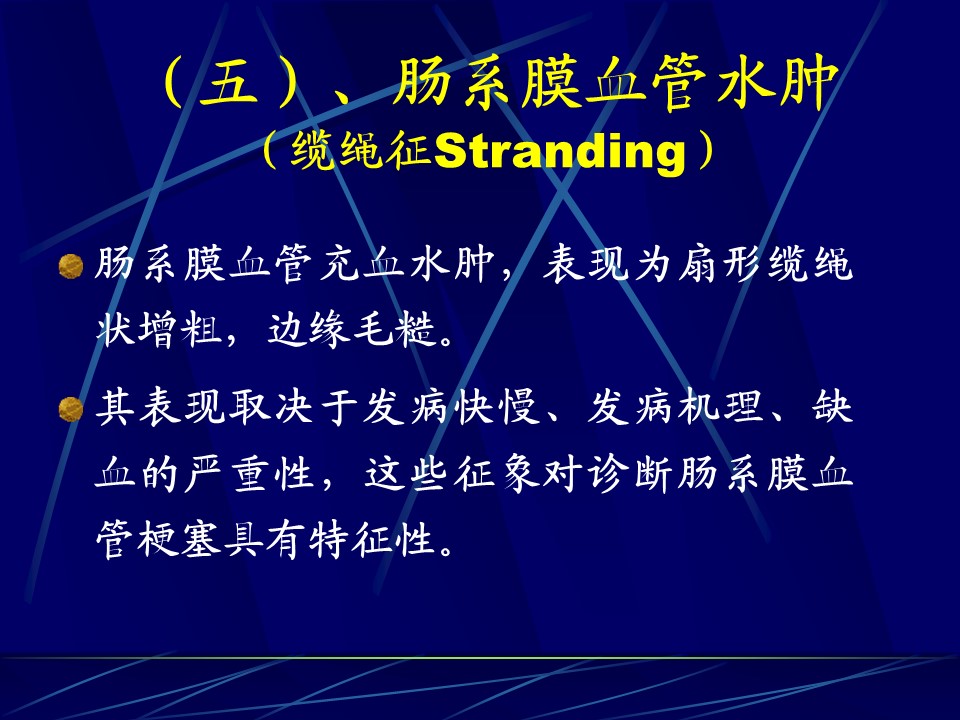 （五）、肠系膜血管水肿
（缆绳征Stranding）

肠系膜血管充血水肿，表现为扇形缆绳状增粗，边缘毛糙。

其表现取决于发病快慢、发病机理、缺血的严重性，这些征象对诊断肠系膜血管梗塞具有特征性。